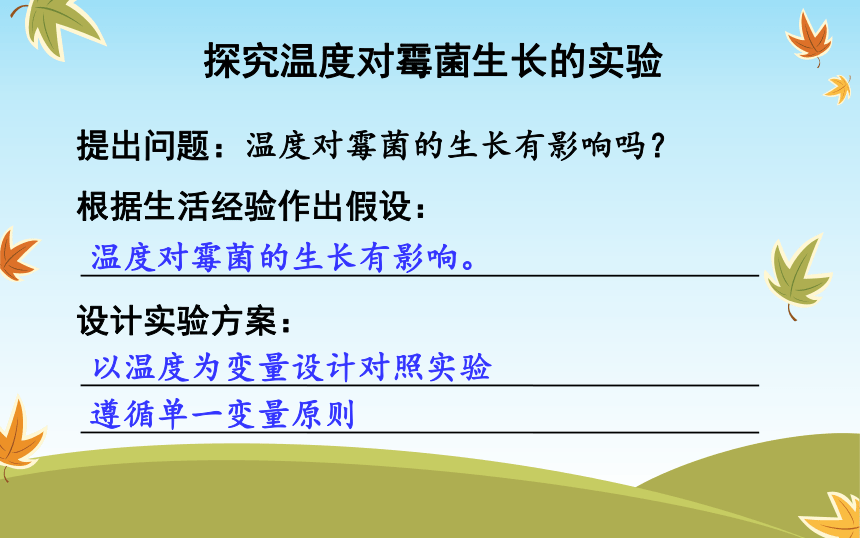 探究温度对霉菌生长的实验

提出问题：温度对霉菌的生长有影响吗？

根据生活经验作出假设：

温度对霉菌的生长有影响。

设计实验方案：

以温度为变量设计对照实验

遵循单一变量原则